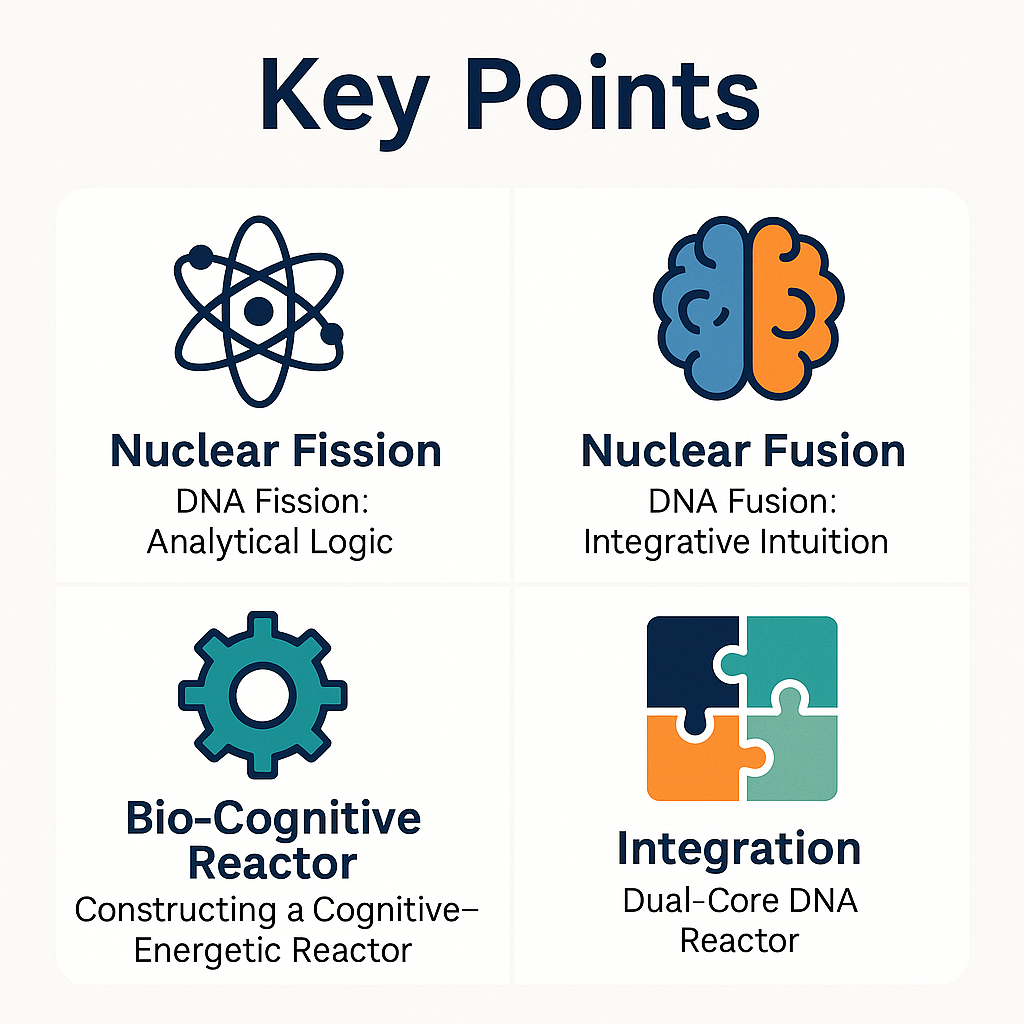 Key Points

Nuclear Fission
DNA Fission: Analytical Logic

Nuclear Fusion
DNA Fusion: Integrative Intuition

Bio-Cognitive Reactor
Constructing a Cognitive–Energetic Reactor

Integration
Dual-Core DNA Reactor